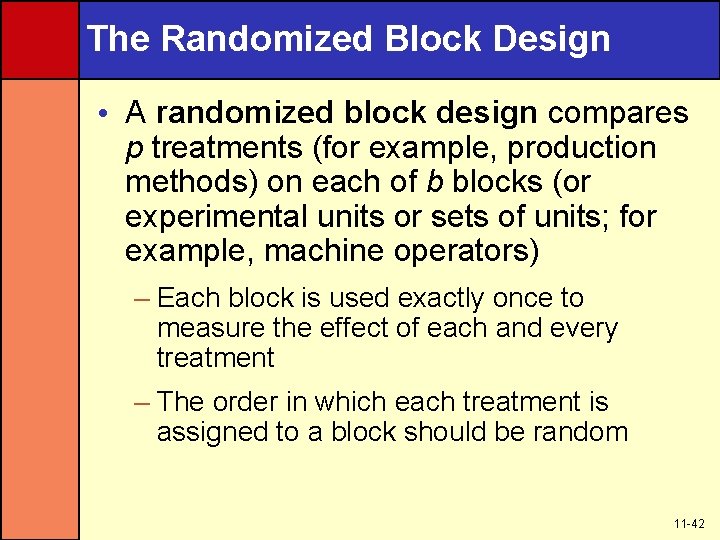 The Randomized Block Design

• A randomized block design compares p treatments (for example, production methods) on each of b blocks (or experimental units or sets of units; for example, machine operators)

– Each block is used exactly once to measure the effect of each and every treatment

– The order in which each treatment is assigned to a block should be random

11-42